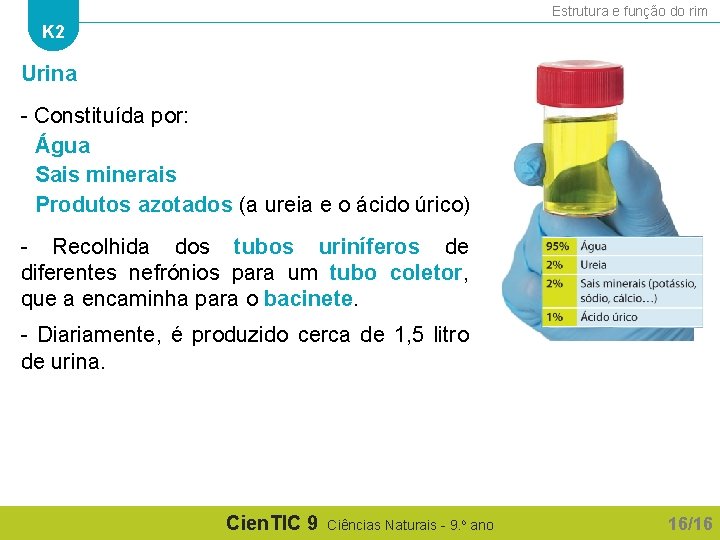 K2

Estrutura e função do rim

Urina

- Constituída por:
Água
Sais minerais
Produtos azotados (a ureia e o ácido úrico)

- Recolhida dos tubos uriníferos de diferentes nefrónios para um tubo coletor, que a encaminha para o bacinete.

- Diariamente, é produzido cerca de 1,5 litro de urina.

| 95% | Água |
|---|---|
| 2% | Ureia |
| 2% | Sais minerais (potássio, sódio, cálcio…) |
| 1% | Ácido úrico |

CienTIC 9 Ciências Naturais - 9.º ano

16/16